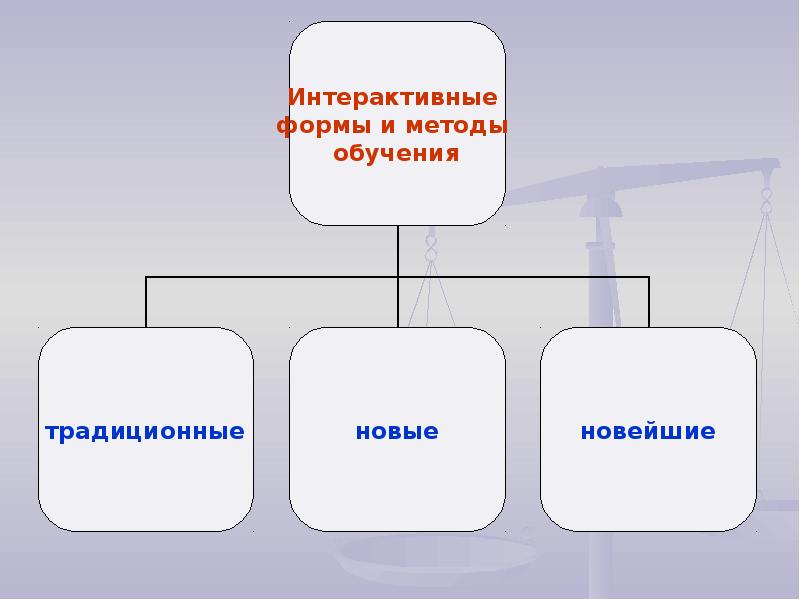 Интерактивные формы и методы обучения

традиционные

новые

новейшие